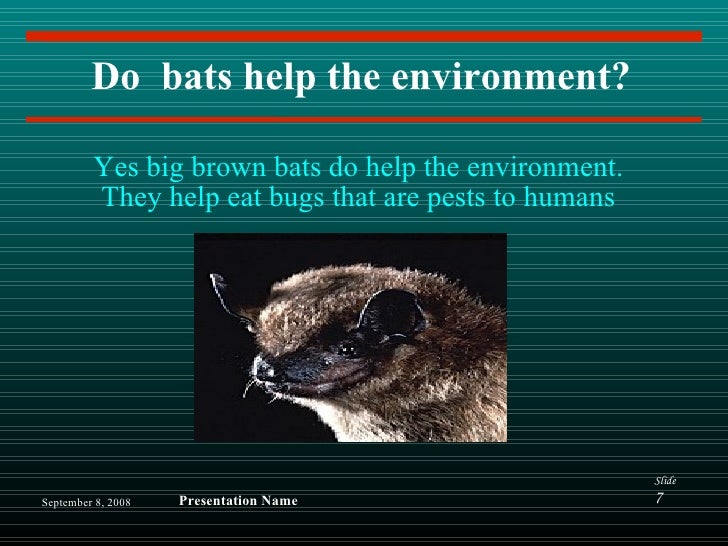 Do  bats help the environment?

Yes big brown bats do help the environment. They help eat bugs that are pests to humans

September 8, 2008

Presentation Name

Slide
7